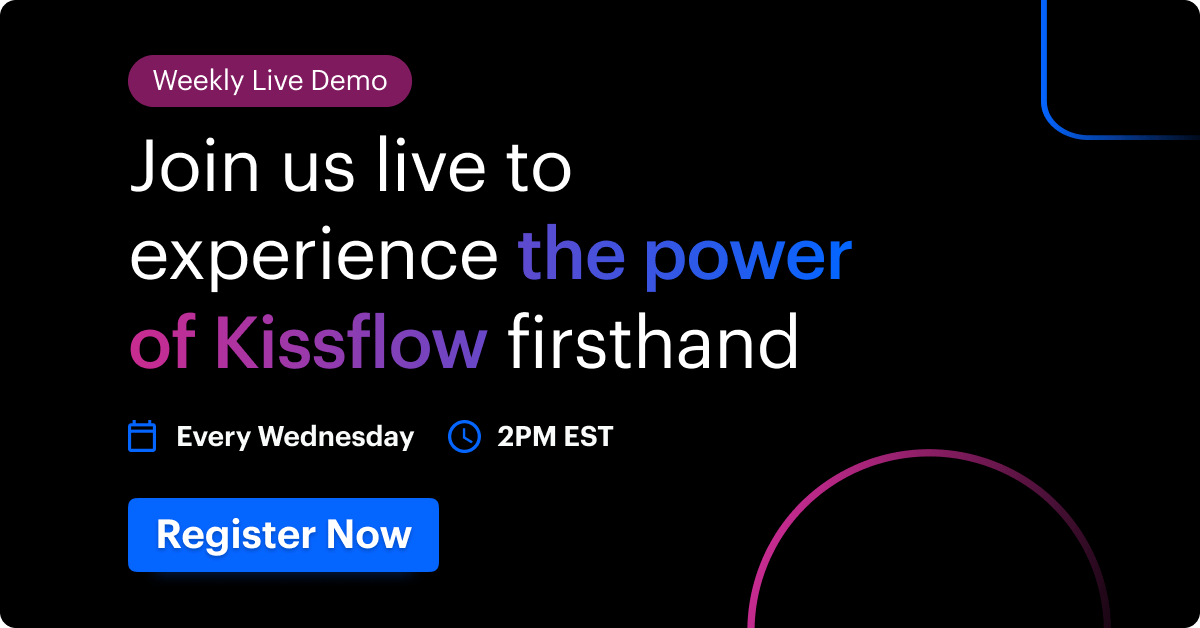 Weekly Live Demo

Join us live to experience the power of Kissflow firsthand

Every Wednesday 2PM EST

Register Now